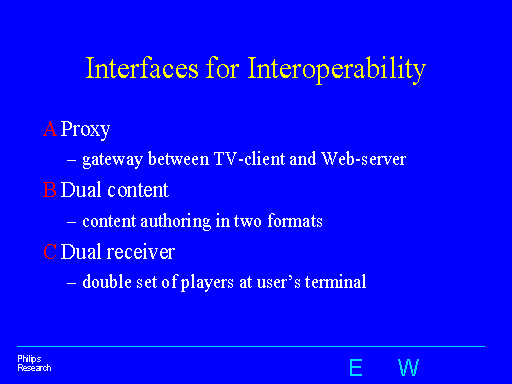 Interfaces for Interoperability

A Proxy

– gateway between TV-client and Web-server

B Dual content

– content authoring in two formats

C Dual receiver

– double set of players at user's terminal

Philips
Research

E W